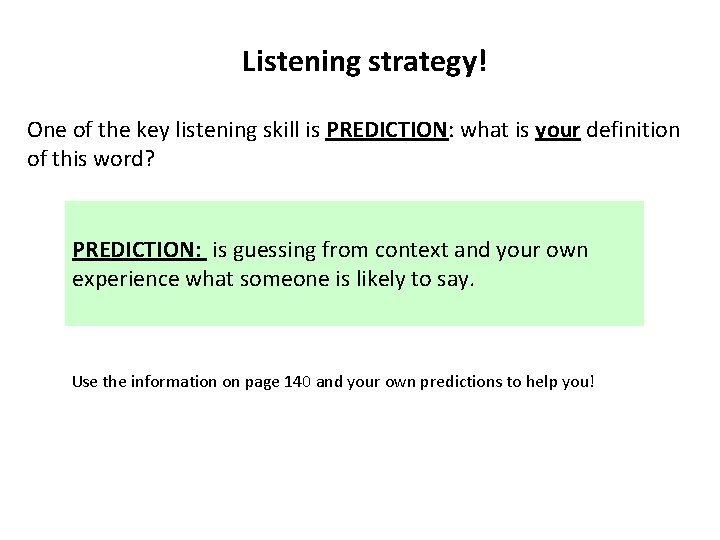 Listening strategy!

One of the key listening skill is PREDICTION: what is your definition of this word?

PREDICTION: is guessing from context and your own experience what someone is likely to say.

Use the information on page 140 and your own predictions to help you!